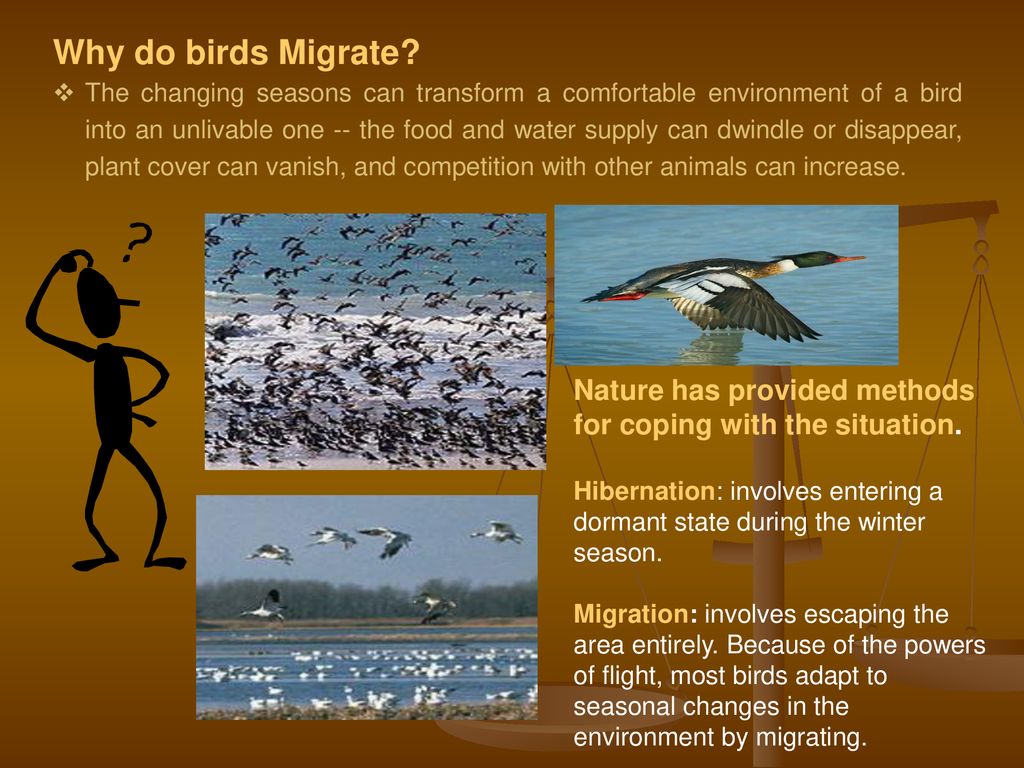 Why do birds Migrate?

❖ The changing seasons can transform a comfortable environment of a bird into an unlivable one -- the food and water supply can dwindle or disappear, plant cover can vanish, and competition with other animals can increase.

?

Nature has provided methods for coping with the situation.

Hibernation: involves entering a dormant state during the winter season.

Migration: involves escaping the area entirely. Because of the powers of flight, most birds adapt to seasonal changes in the environment by migrating.